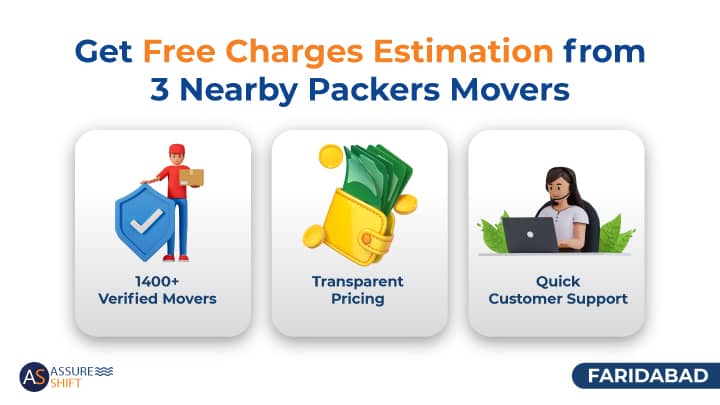 Get Free Charges Estimation from 3 Nearby Packers Movers

1400+
Verified Movers

Transparent
Pricing

Quick
Customer Support

AS ASSURE SHIFT

FARIDABAD